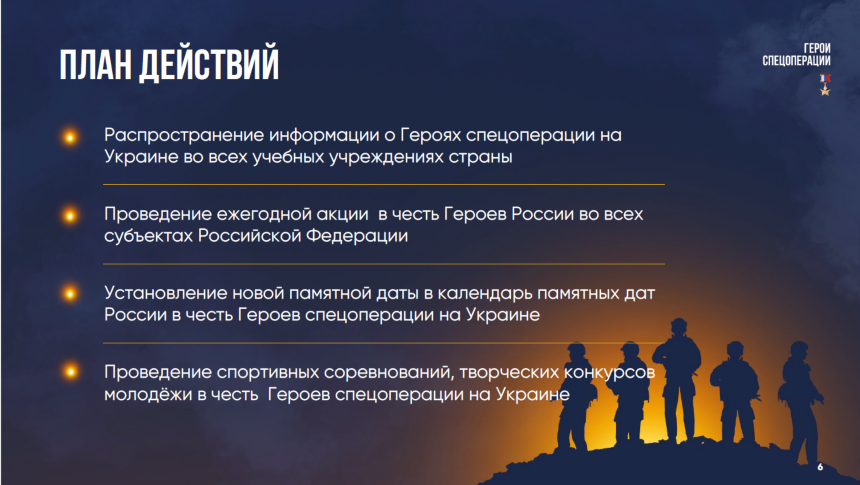 ПЛАН ДЕЙСТВИЙ

ГЕРОИ СПЕЦОПЕРАЦИИ

Распространение информации о Героях спецоперации на Украине во всех учебных учреждениях страны

Проведение ежегодной акции  в честь Героев России во всех субъектах Российской Федерации

Установление новой памятной даты в календарь памятных дат России в честь Героев спецоперации на Украине

Проведение спортивных соревнований, творческих конкурсов молодёжи в честь  Героев спецоперации на Украине

6